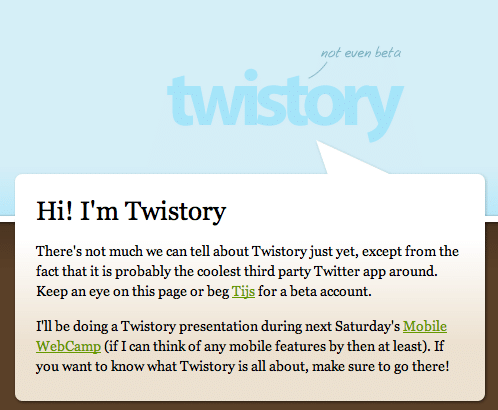 not even beta

twistory

Hi! I'm Twistory

There's not much we can tell about Twistory just yet, except from the fact that it is probably the coolest third party Twitter app around. Keep an eye on this page or beg Tijs for a beta account.

I'll be doing a Twistory presentation during next Saturday's Mobile WebCamp (if I can think of any mobile features by then at least). If you want to know what Twistory is all about, make sure to go there!